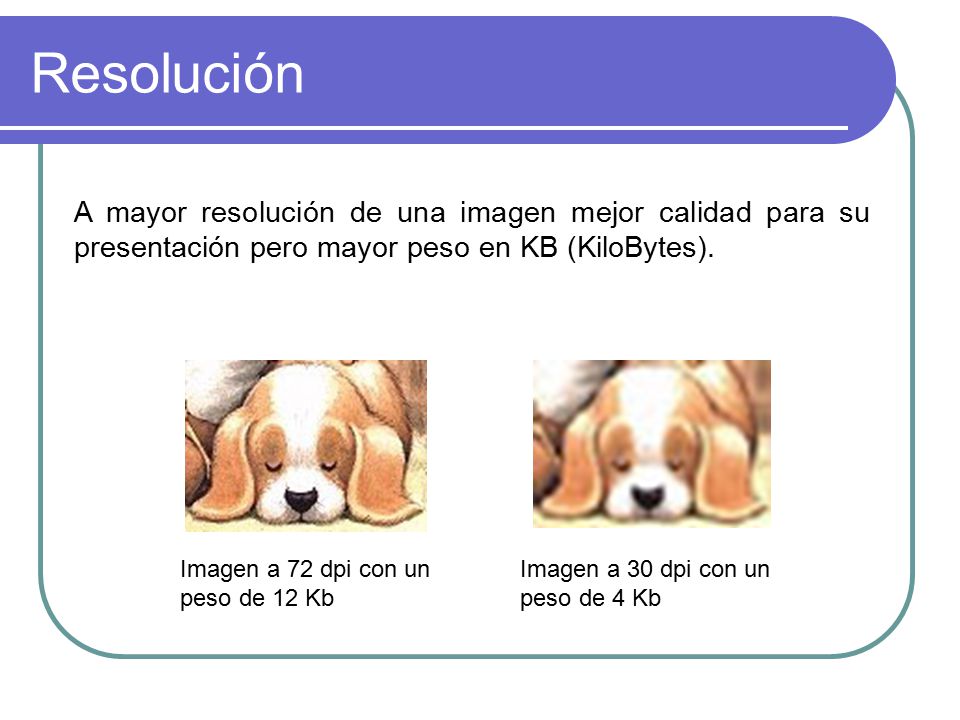 Resolución

A mayor resolución de una imagen mejor calidad para su presentación pero mayor peso en KB (KiloBytes).

Imagen a 72 dpi con un peso de 12 Kb

Imagen a 30 dpi con un peso de 4 Kb